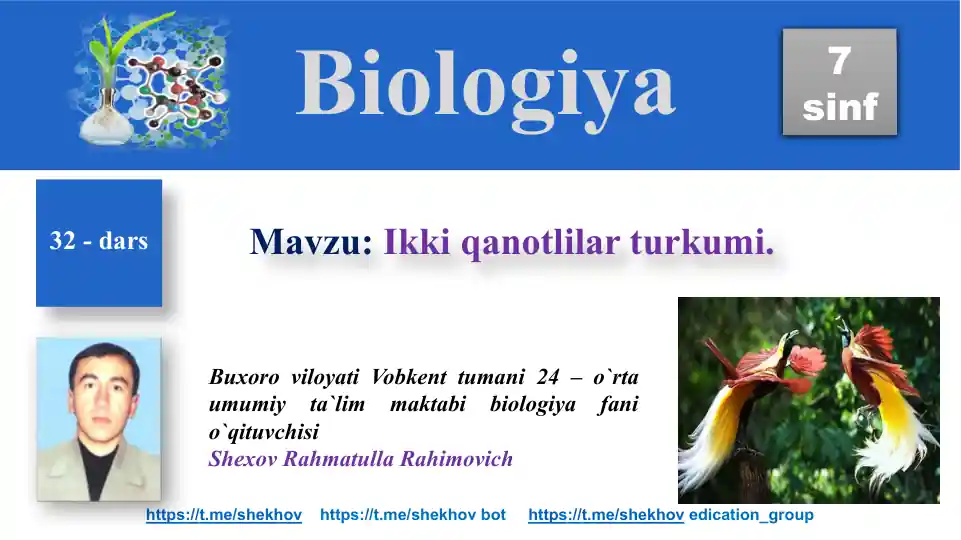 Biologiya

7 sinf

32 - dars

Mavzu: Ikki qanotlilar turkumi.

Buxoro viloyati Vobkent tumani 24 – o`rta umumiy ta`lim maktabi biologiya fani o`qituvchisi
Shexov Rahmatulla Rahimovich

https://t.me/shekhov https://t.me/shekhov bot https://t.me/shekhov edication_group